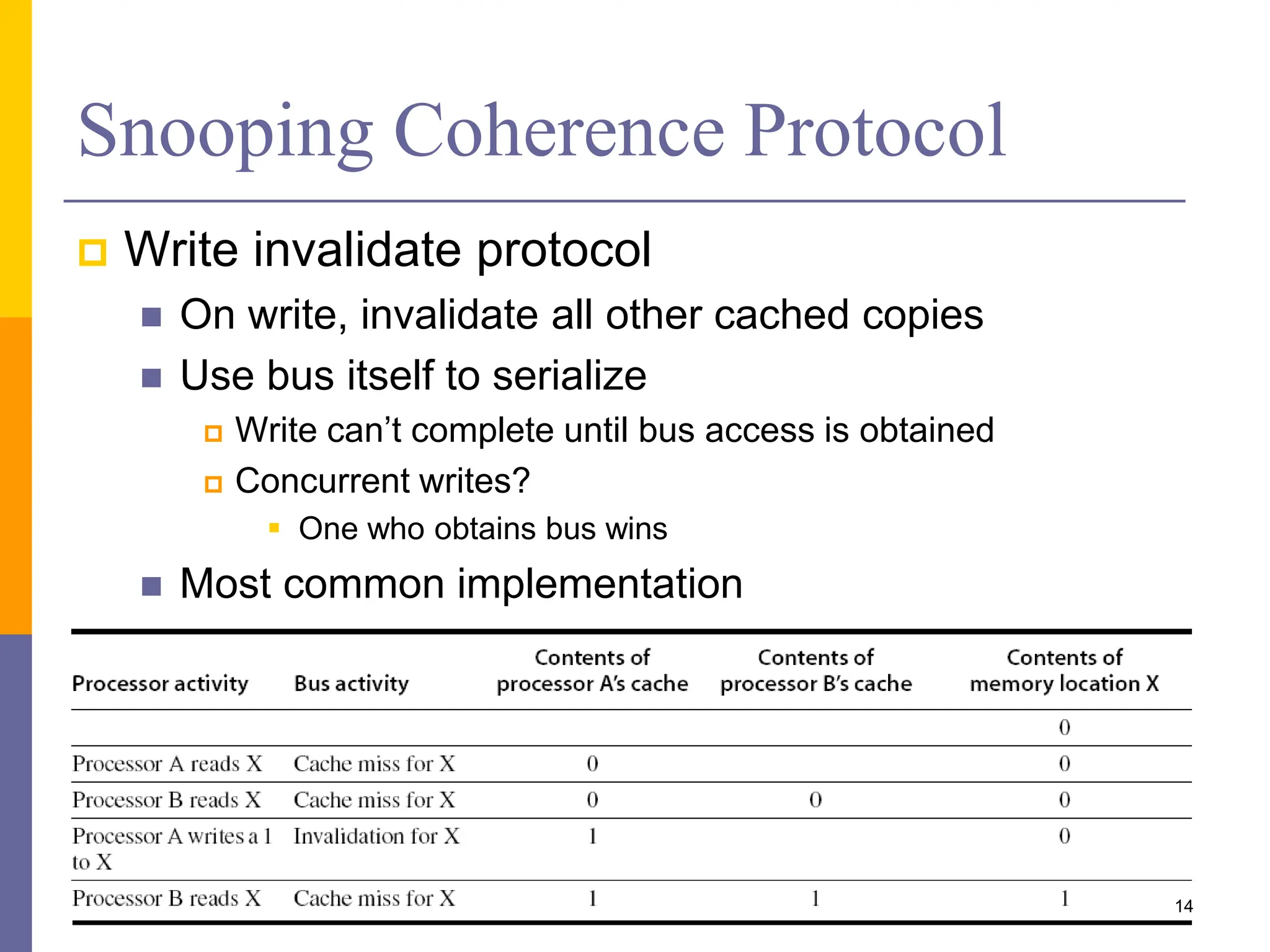 Snooping Coherence Protocol

Write invalidate protocol

On write, invalidate all other cached copies

Use bus itself to serialize

Write can’t complete until bus access is obtained

Concurrent writes?

One who obtains bus wins

Most common implementation

| Processor activity | Bus activity | Contents of processor A’s cache | Contents of processor B’s cache | Contents of memory location X |
|---|---|---|---|---|
| | | | | 0 |
| Processor A reads X | Cache miss for X | 0 | | 0 |
| Processor B reads X | Cache miss for X | 0 | 0 | 0 |
| Processor A writes a 1 to X | Invalidation for X | 1 | | 0 |
| Processor B reads X | Cache miss for X | 1 | 1 | 1 |

14